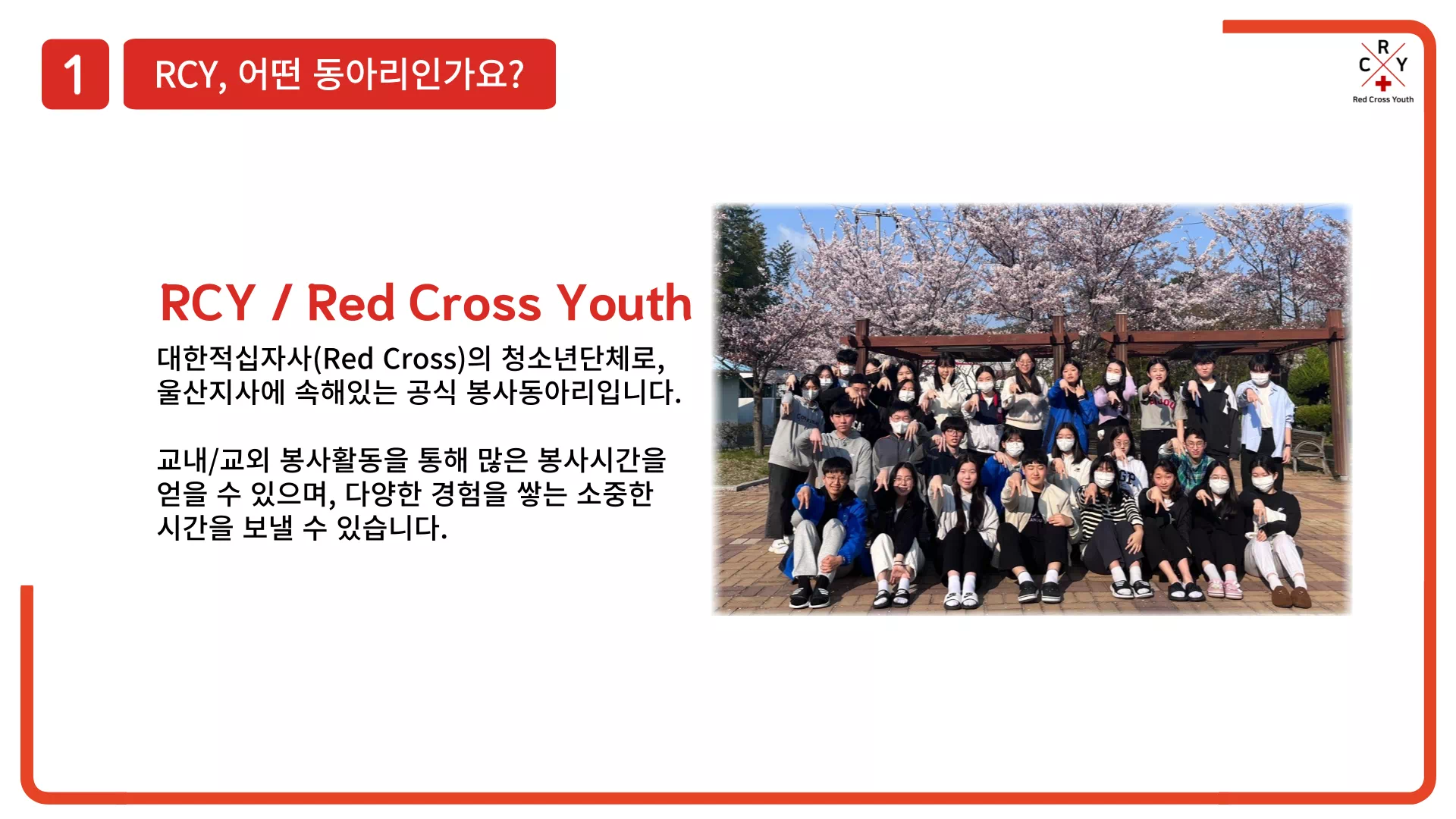 1

RCY, 어떤 동아리인가요?

R
C Y
Red Cross Youth

RCY / Red Cross Youth

대한적십자사(Red Cross)의 청소년단체로, 울산지사에 속해있는 공식 봉사동아리입니다.

교내/교외 봉사활동을 통해 많은 봉사시간을 얻을 수 있으며, 다양한 경험을 쌓는 소중한 시간을 보낼 수 있습니다.